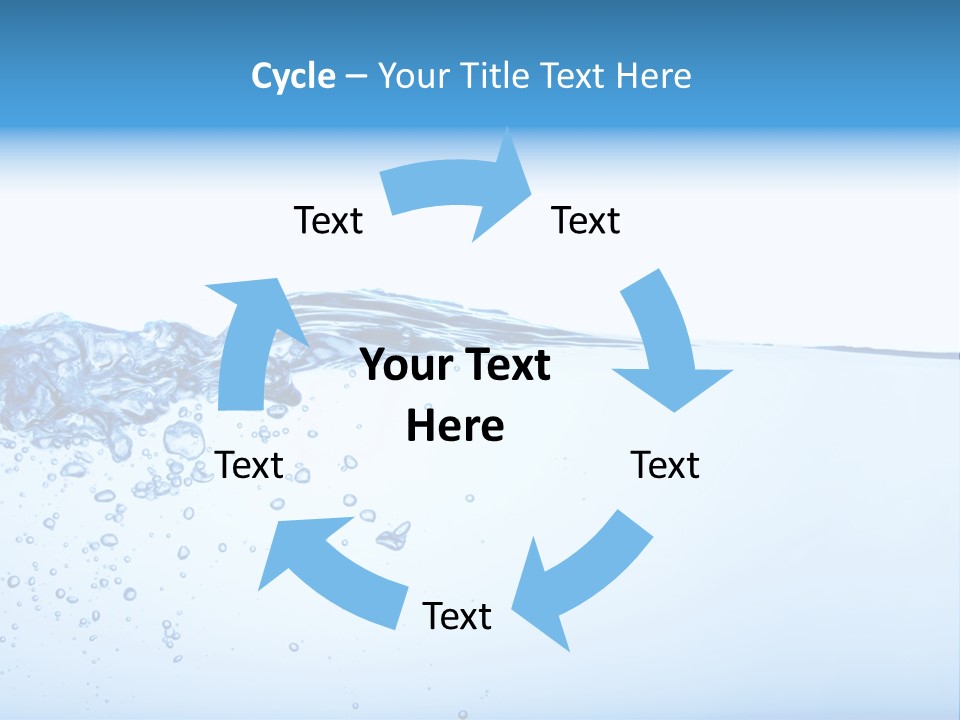 Cycle – Your Title Text Here

Text

Text

Your Text Here

Text

Text

Text